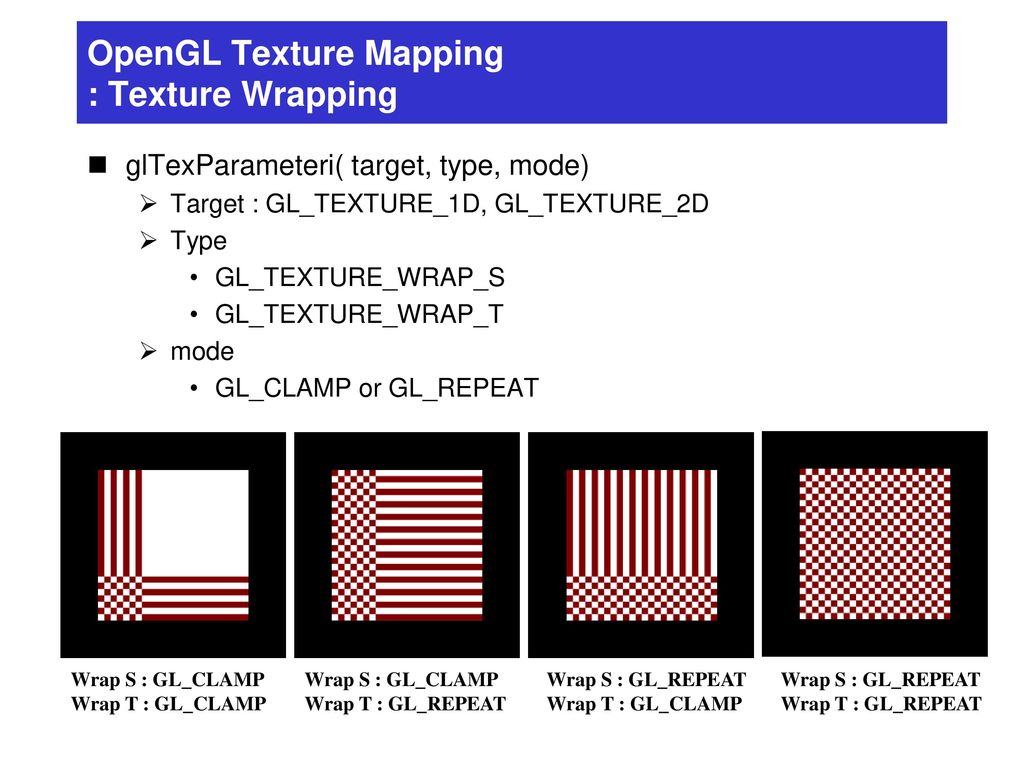 OpenGL Texture Mapping
: Texture Wrapping

glTexParameteri( target, type, mode)
Target : GL_TEXTURE_1D, GL_TEXTURE_2D
Type
• GL_TEXTURE_WRAP_S
• GL_TEXTURE_WRAP_T
mode
• GL_CLAMP or GL_REPEAT

Wrap S : GL_CLAMP
Wrap T : GL_CLAMP

Wrap S : GL_CLAMP
Wrap T : GL_REPEAT

Wrap S : GL_REPEAT
Wrap T : GL_CLAMP

Wrap S : GL_REPEAT
Wrap T : GL_REPEAT